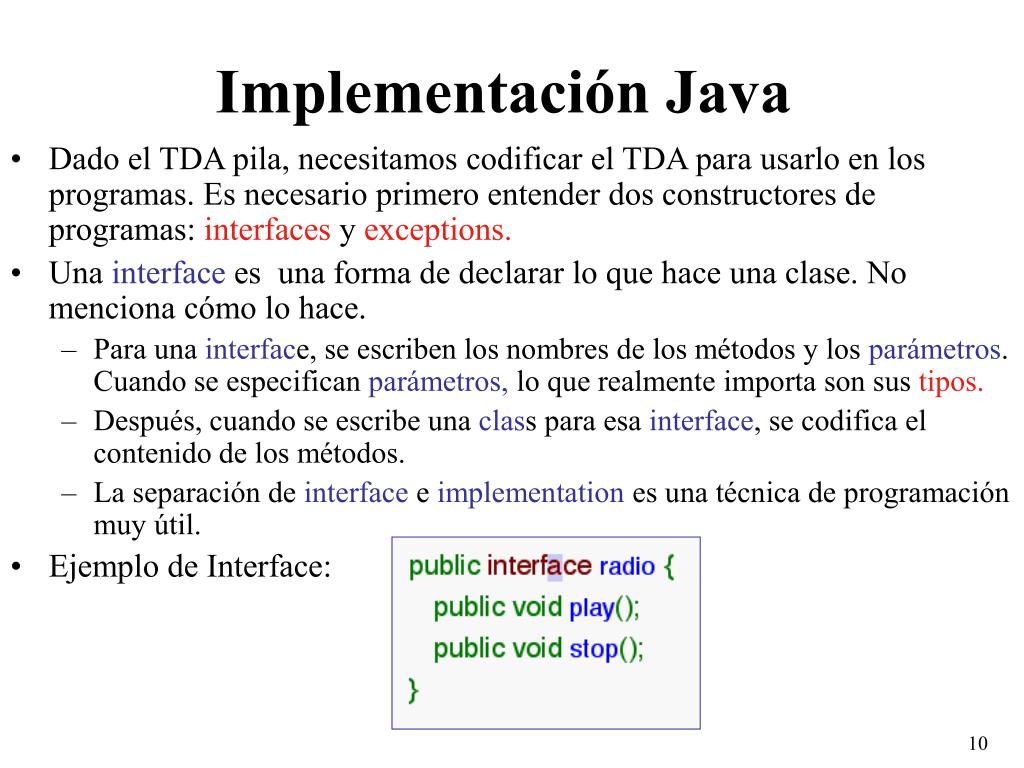 Implementación Java

• Dado el TDA pila, necesitamos codificar el TDA para usarlo en los programas. Es necesario primero entender dos constructores de programas: interfaces y exceptions.
• Una interface es una forma de declarar lo que hace una clase. No menciona cómo lo hace.
– Para una interface, se escriben los nombres de los métodos y los parámetros. Cuando se especifican parámetros, lo que realmente importa son sus tipos.
– Después, cuando se escribe una class para esa interface, se codifica el contenido de los métodos.
– La separación de interface e implementation es una técnica de programación muy útil.
• Ejemplo de Interface:

public interface radio {
public void play();
public void stop();
}

10